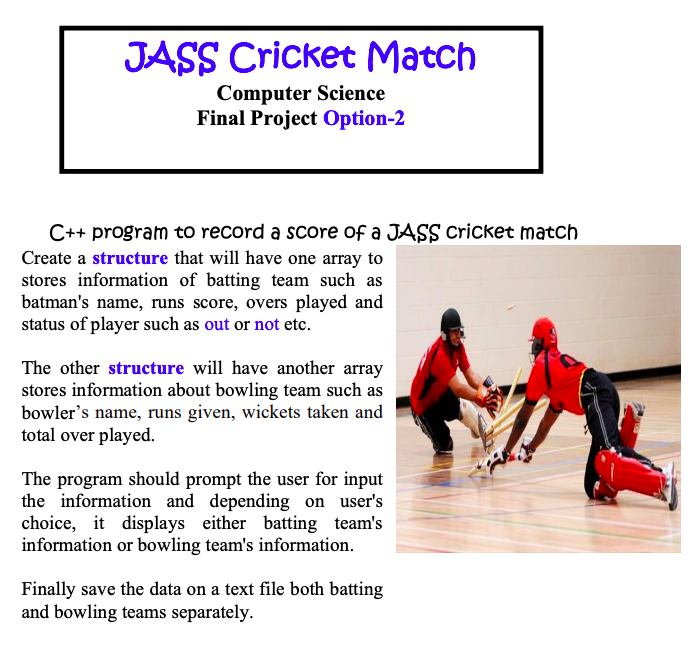 JASS Cricket Match
Computer Science
Final Project Option-2

C++ program to record a score of a JASS cricket match

Create a structure that will have one array to stores information of batting team such as batman's name, runs score, overs played and status of player such as out or not etc.

The other structure will have another array stores information about bowling team such as bowler's name, runs given, wickets taken and total over played.

The program should prompt the user for input the information and depending on user's choice, it displays either batting team's information or bowling team's information.

Finally save the data on a text file both batting and bowling teams separately.